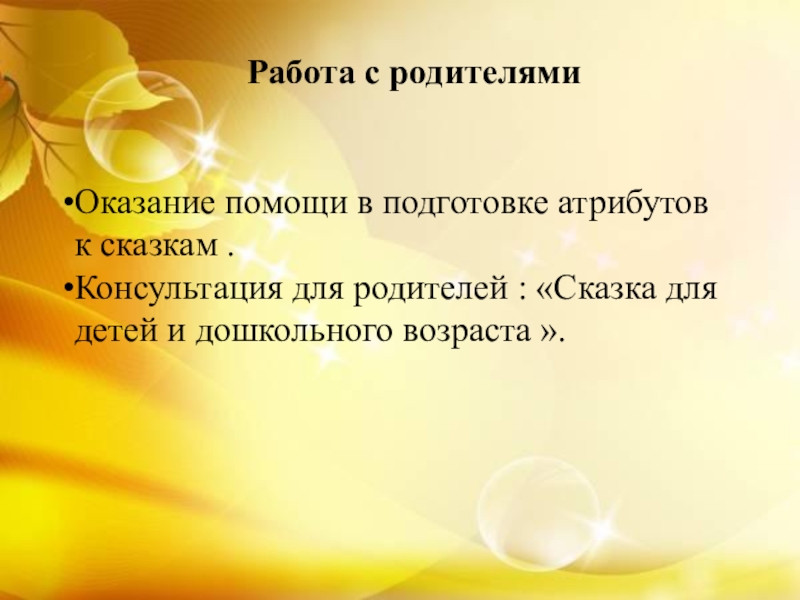 Работа с родителями

•Оказание помощи в подготовке атрибутов к сказкам .
•Консультация для родителей : «Сказка для детей и дошкольного возраста ».